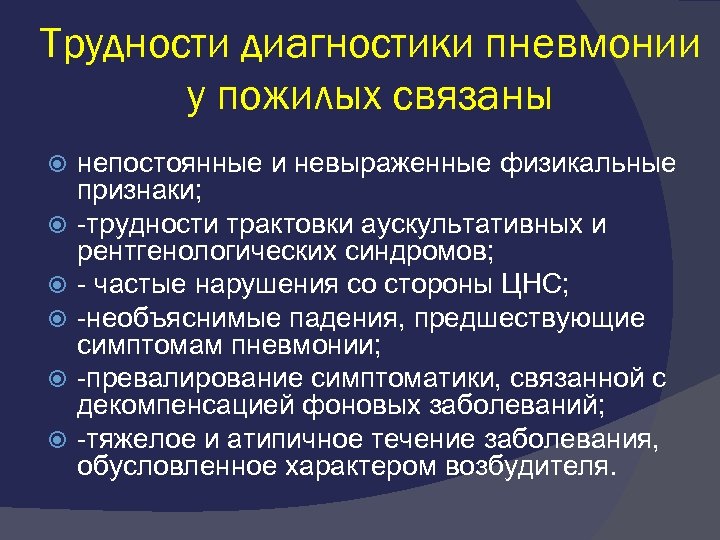 Трудности диагностики пневмонии у пожилых связаны

непостоянные и невыраженные физикальные признаки;

-трудности трактовки аускультативных и рентгенологических синдромов;

- частые нарушения со стороны ЦНС;

-необъяснимые падения, предшествующие симптомам пневмонии;

-превалирование симптоматики, связанной с декомпенсацией фоновых заболеваний;

-тяжелое и атипичное течение заболевания, обусловленное характером возбудителя.